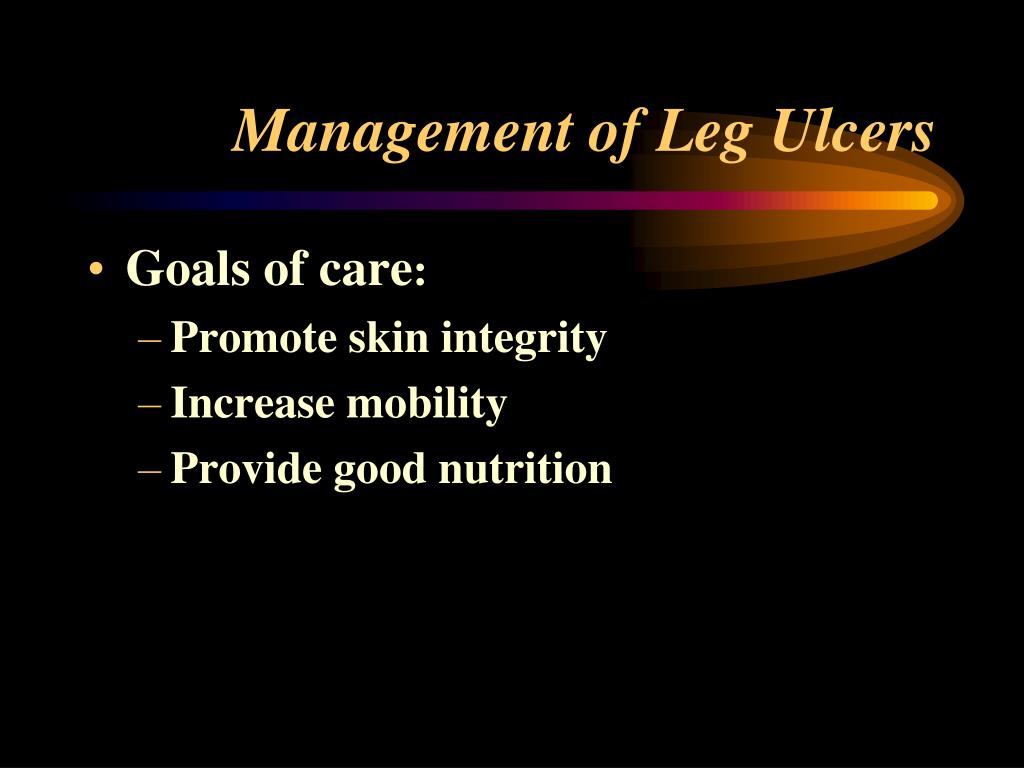 Management of Leg Ulcers

• Goals of care:
– Promote skin integrity
– Increase mobility
– Provide good nutrition